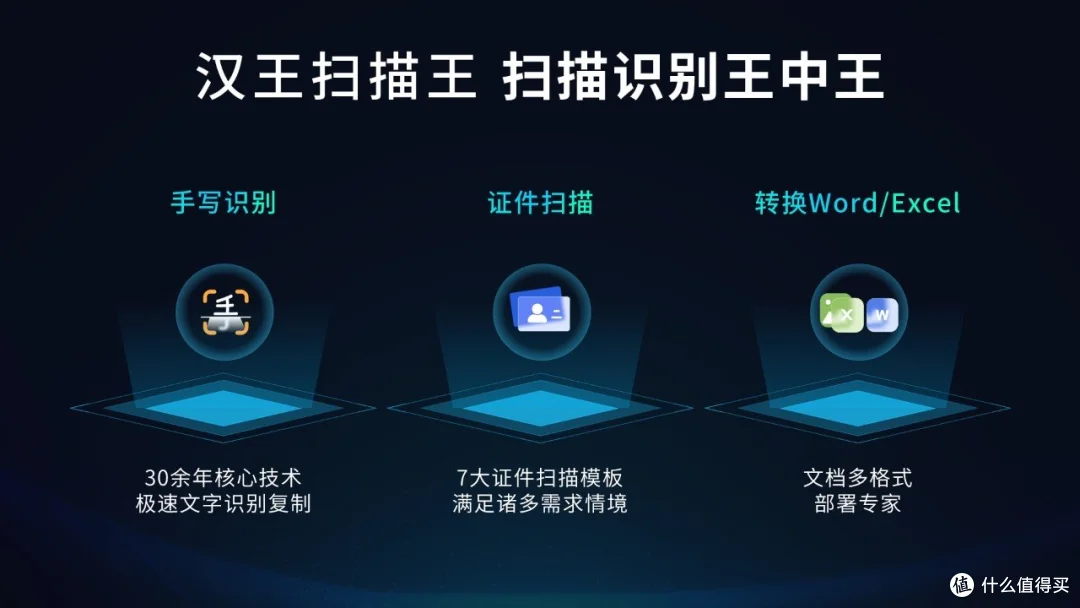 汉王扫描王 扫描识别王中王

手写识别

手

30余年核心技术
极速文字识别复制

证件扫描

7大证件扫描模板
满足诸多需求情境

转换Word/Excel

X W

文档多格式
部署专家

值 什么值得买